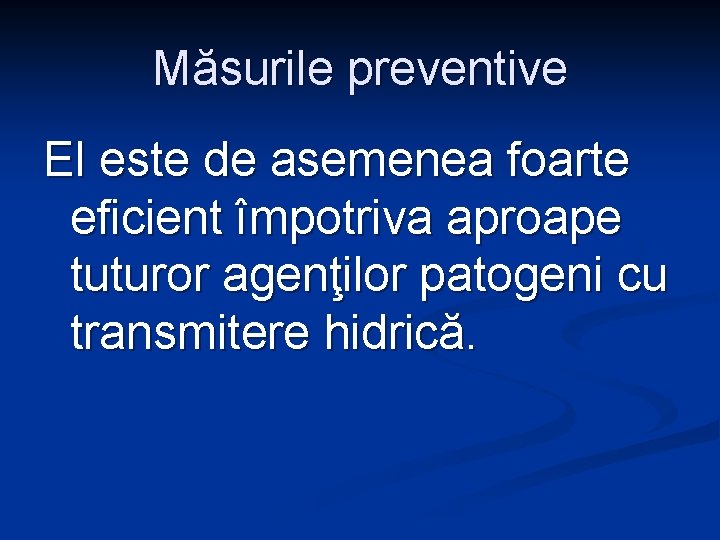 Măsurile preventive

El este de asemenea foarte eficient împotriva aproape tuturor agenţilor patogeni cu transmitere hidrică.